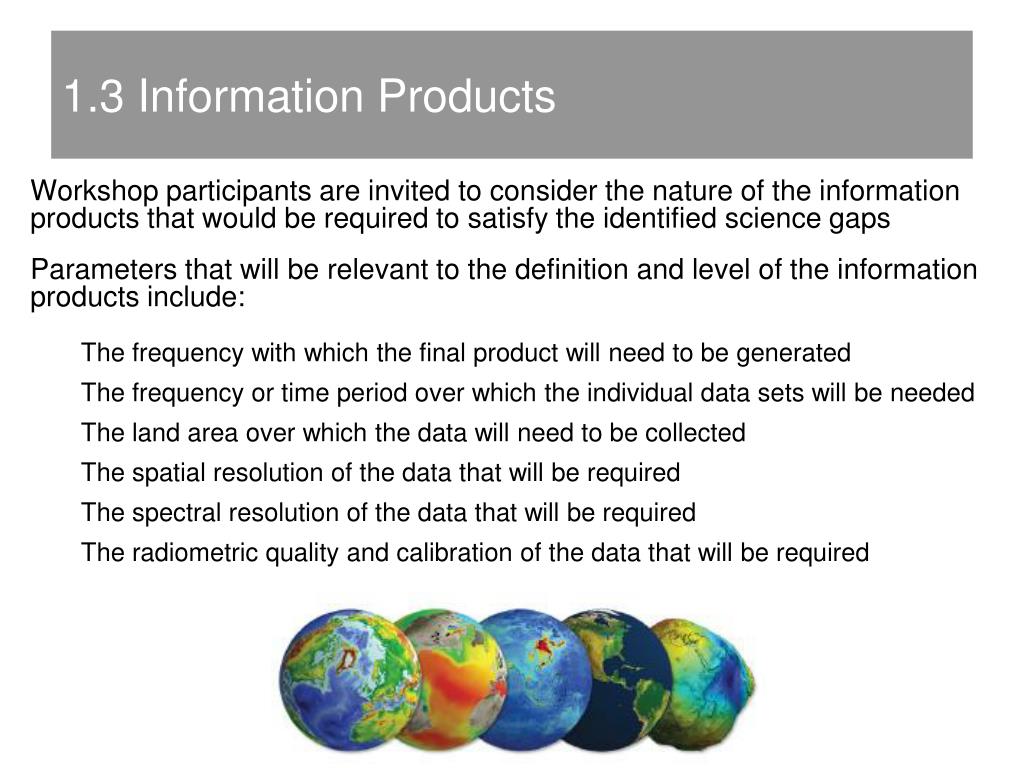 1.3 Information Products

Workshop participants are invited to consider the nature of the information products that would be required to satisfy the identified science gaps

Parameters that will be relevant to the definition and level of the information products include:

The frequency with which the final product will need to be generated

The frequency or time period over which the individual data sets will be needed

The land area over which the data will need to be collected

The spatial resolution of the data that will be required

The spectral resolution of the data that will be required

The radiometric quality and calibration of the data that will be required